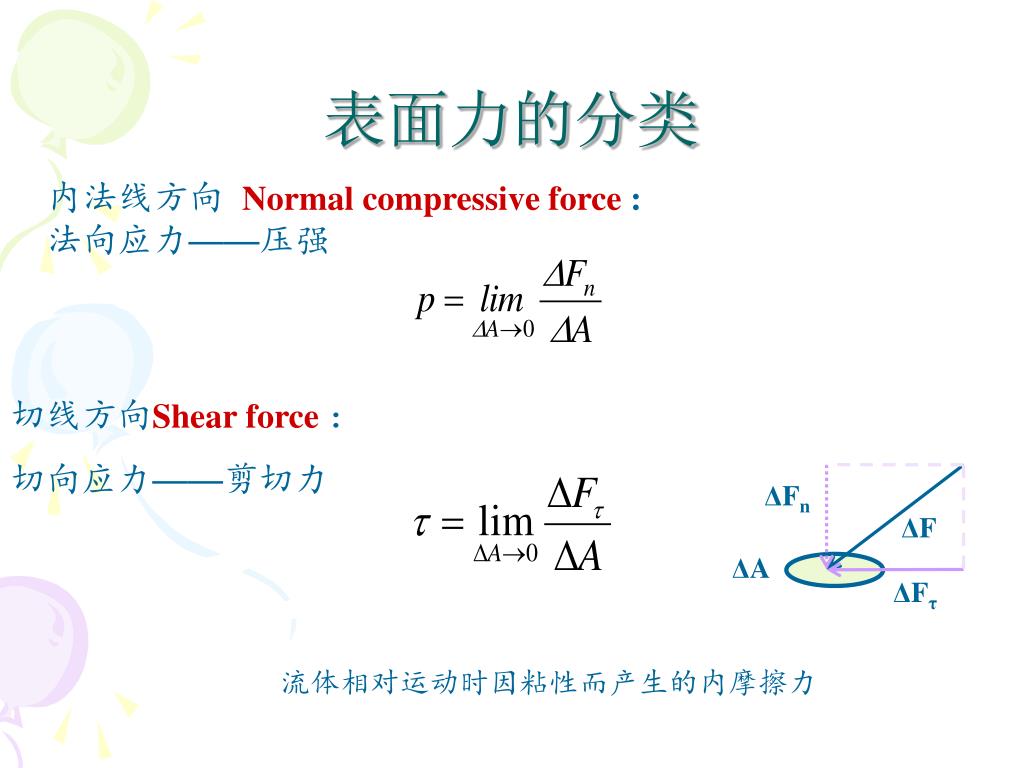 表面力的分类

内法线方向 Normal compressive force :
法向应力——压强

$p = \lim_{\Delta A \to 0} \frac{\Delta F_n}{\Delta A}$

切线方向Shear force :

切向应力——剪切力

$\tau = \lim_{\Delta A \to 0} \frac{\Delta F_\tau}{\Delta A}$

$\Delta F_n$

$\Delta F$

$\Delta A$

$\Delta F_\tau$

流体相对运动时因粘性而产生的内摩擦力